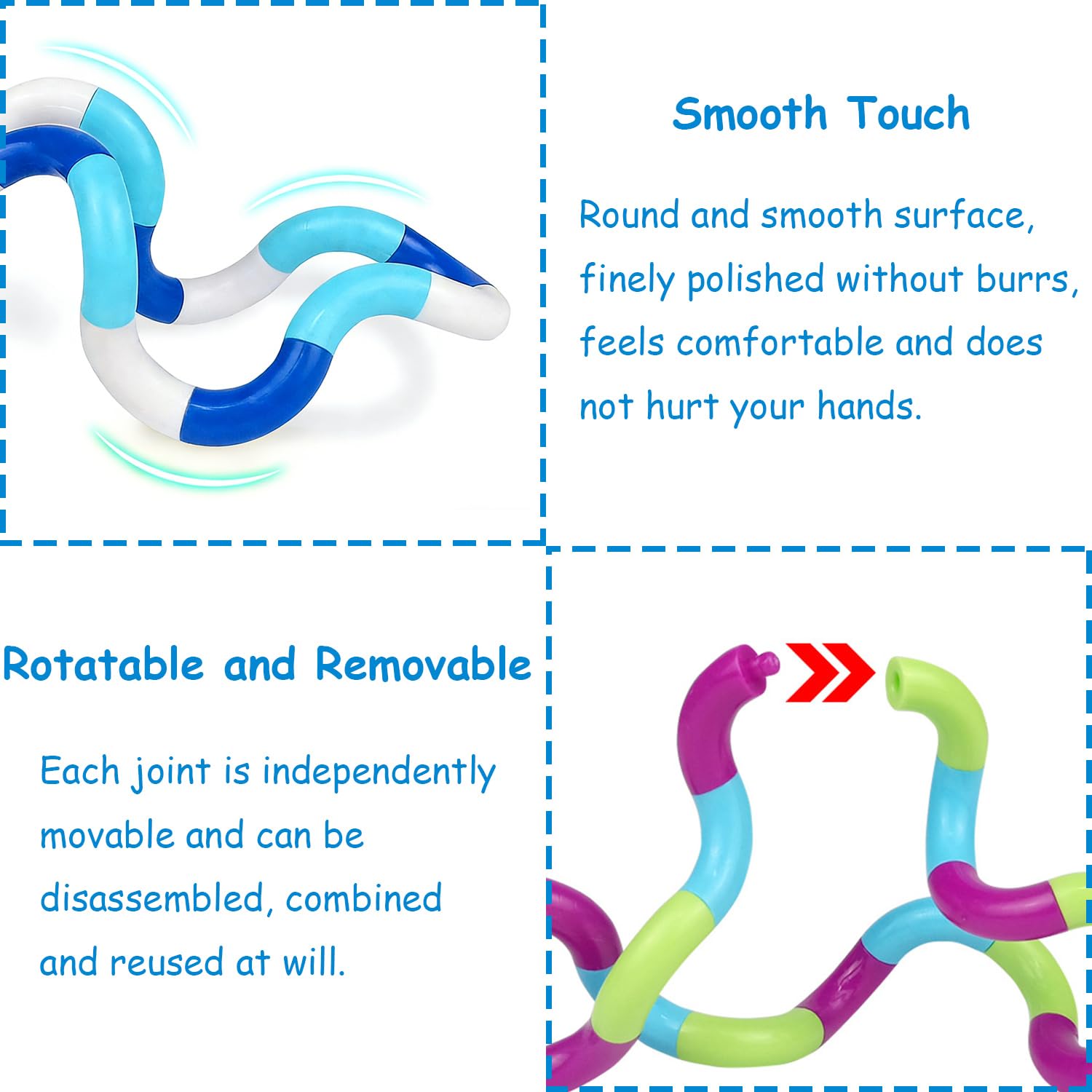 Smooth Touch

Round and smooth surface, finely polished without burrs, feels comfortable and does not hurt your hands.

Rotatable and Removable

Each joint is independently movable and can be disassembled, combined and reused at will.